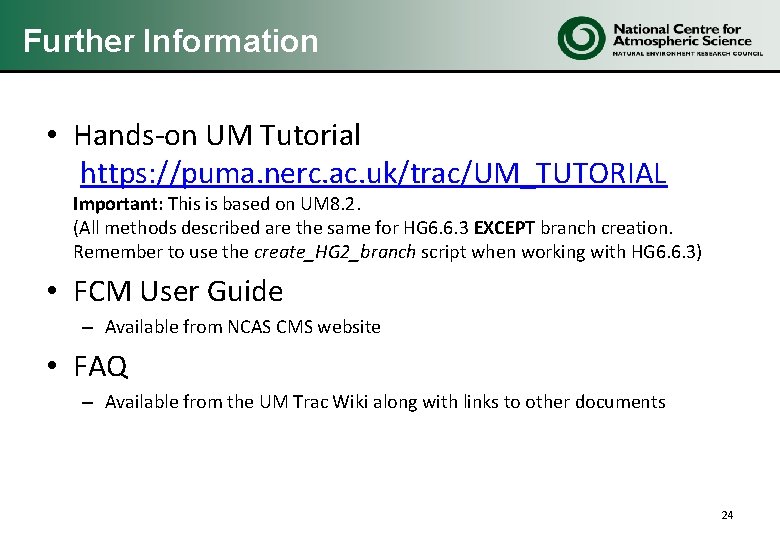 Further Information

National Centre for Atmospheric Science
NATURAL ENVIRONMENT RESEARCH COUNCIL

• Hands-on UM Tutorial
https://puma.nerc.ac.uk/trac/UM_TUTORIAL
Important: This is based on UM8.2.
(All methods described are the same for HG6.6.3 EXCEPT branch creation. Remember to use the create_HG2_branch script when working with HG6.6.3)

• FCM User Guide
– Available from NCAS CMS website

• FAQ
– Available from the UM Trac Wiki along with links to other documents

24